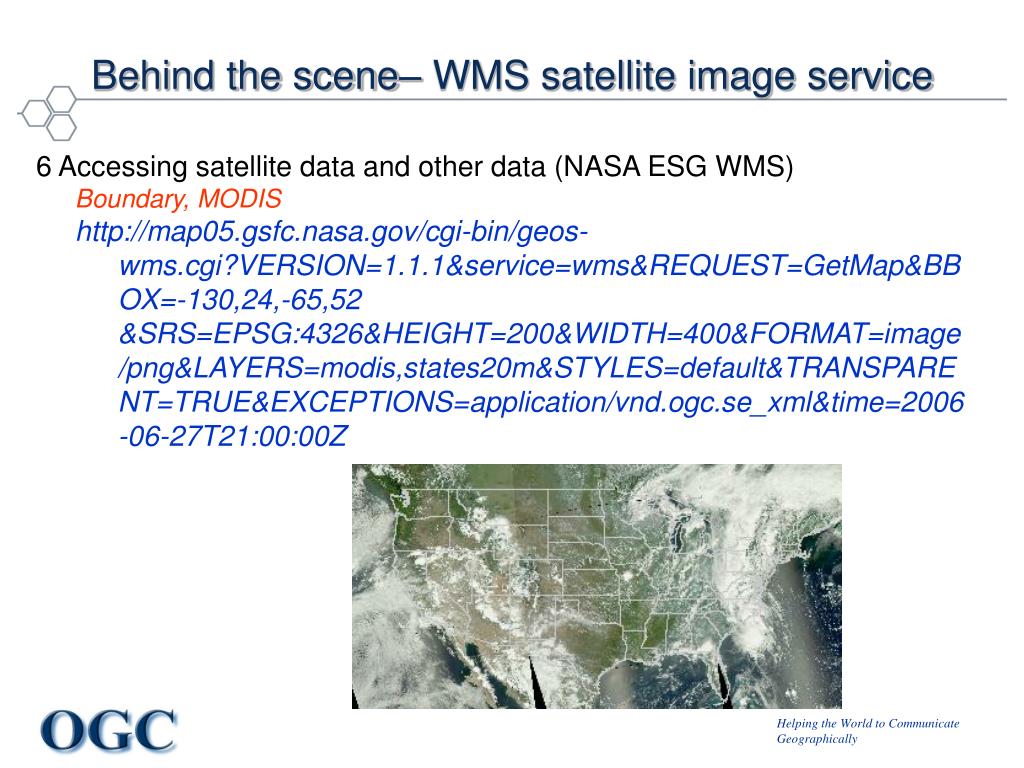 Behind the scene– WMS satellite image service

6 Accessing satellite data and other data (NASA ESG WMS)

Boundary, MODIS

http://map05.gsfc.nasa.gov/cgi-bin/geos-wms.cgi?VERSION=1.1.1&service=wms&REQUEST=GetMap&BBOX=-130,24,-65,52 &SRS=EPSG:4326&HEIGHT=200&WIDTH=400&FORMAT=image/png&LAYERS=modis,states20m&STYLES=default&TRANSPARENT=TRUE&EXCEPTIONS=application/vnd.ogc.se_xml&time=2006-06-27T21:00:00Z

OGC

Helping the World to Communicate Geographically